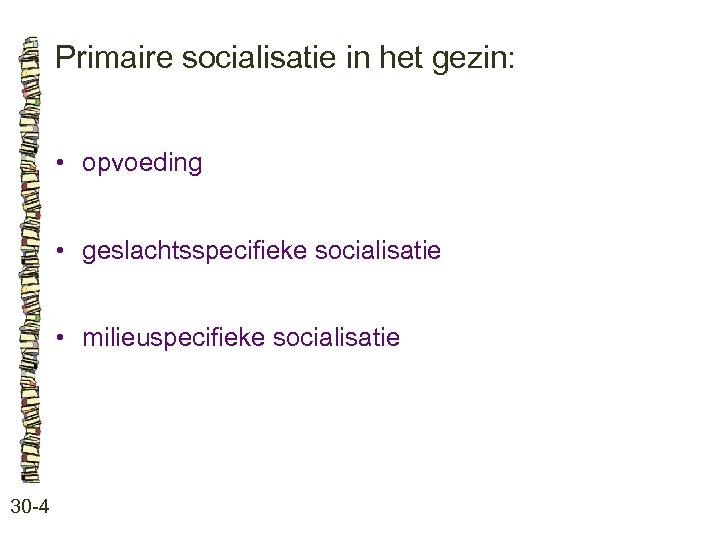 Primaire socialisatie in het gezin:

• opvoeding

• geslachtsspecifieke socialisatie

• milieuspecifieke socialisatie

30-4